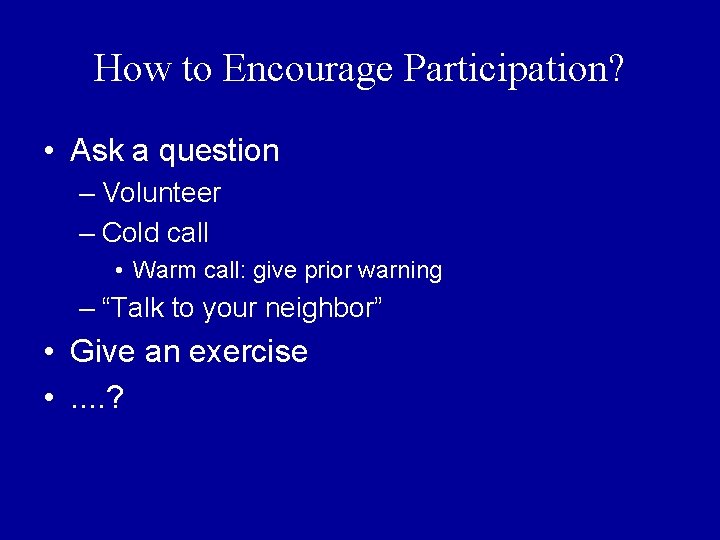 How to Encourage Participation?

• Ask a question
– Volunteer
– Cold call
• Warm call: give prior warning
– “Talk to your neighbor”
• Give an exercise
• ....?